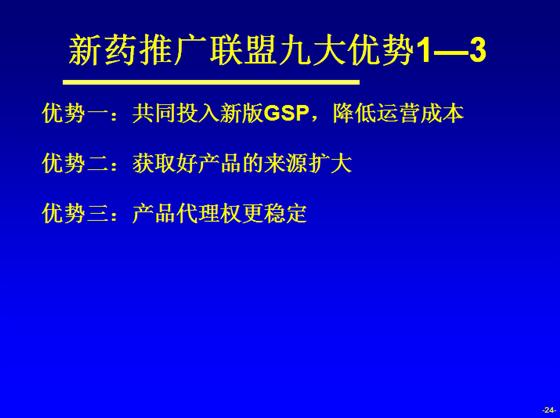 新药推广联盟九大优势1—3

优势一：共同投入新版GSP，降低运营成本

优势二：获取好产品的来源扩大

优势三：产品代理权更稳定

-24-